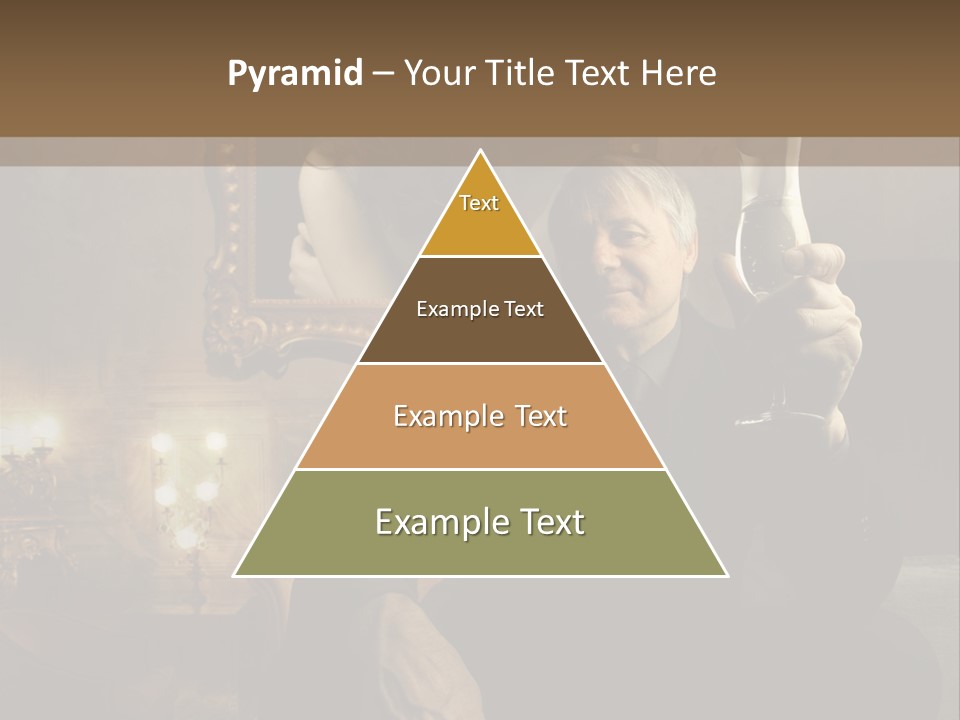 Pyramid – Your Title Text Here

Text

Example Text

Example Text

Example Text